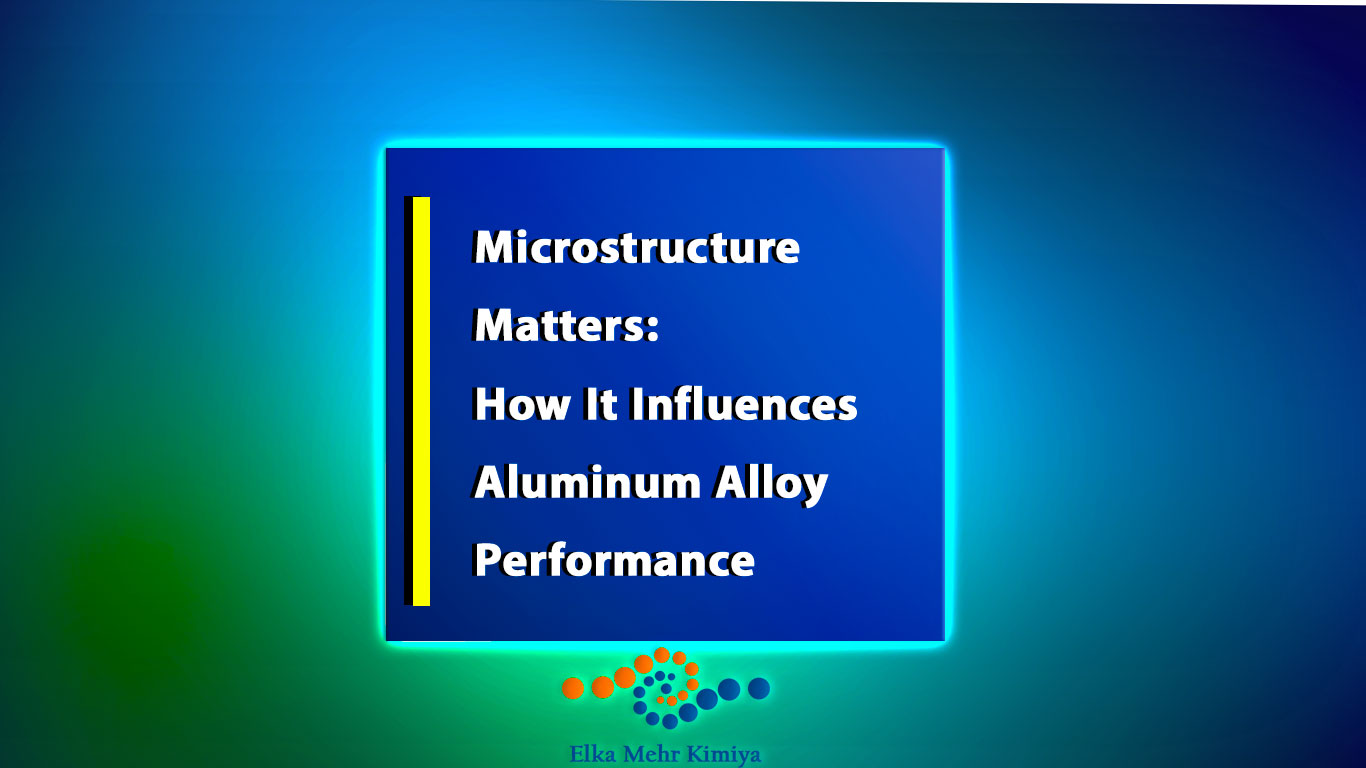 Microstructure Matters: How It Influences Aluminum Alloy Performance

Elka Mehr Kimiya